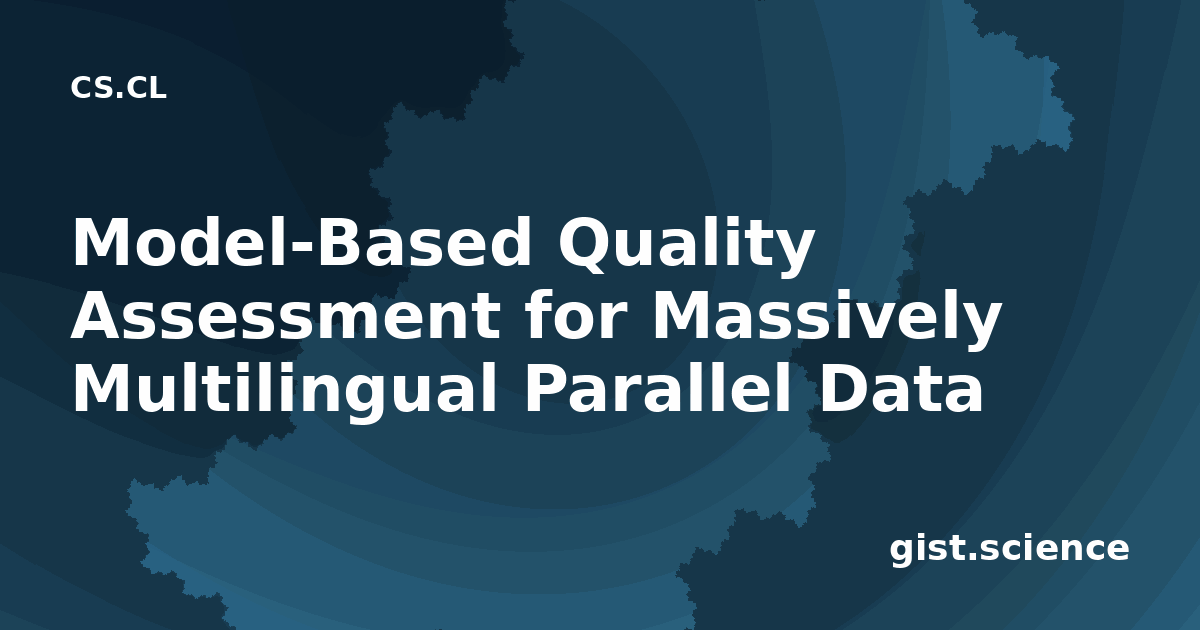 CS.CL

Model-Based Quality Assessment for Massively Multilingual Parallel Data

gist.science